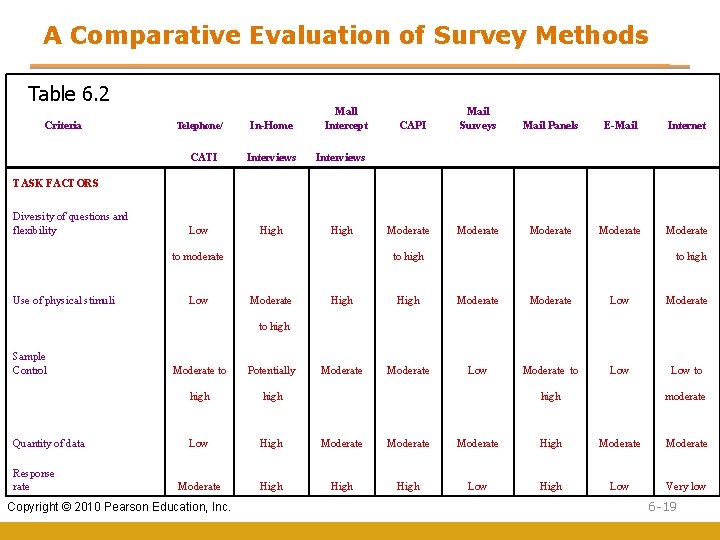 A Comparative Evaluation of Survey Methods

Table 6.2

| Criteria | Telephone/ CATI | In-Home Interviews | Mall Intercept Interviews | CAPI | Mail Surveys | Mail Panels | E-Mail | Internet |
|---|---|---|---|---|---|---|---|---|
| TASK FACTORS | | | | | | | | |
| Diversity of questions and flexibility | Low to moderate | High | High | Moderate to high | Moderate | Moderate | Moderate | Moderate to high |
| Use of physical stimuli | Low | Moderate to high | High | High | Moderate | Moderate | Low | Moderate |
| Sample Control | Moderate to high | Potentially high | Moderate | Moderate | Low | Moderate to high | Low | Low to moderate |
| Quantity of data | Low | High | Moderate | Moderate | Moderate | High | Moderate | Moderate |
| Response rate | Moderate | High | High | High | Low | High | Low | Very low |

Copyright © 2010 Pearson Education, Inc.

6-19